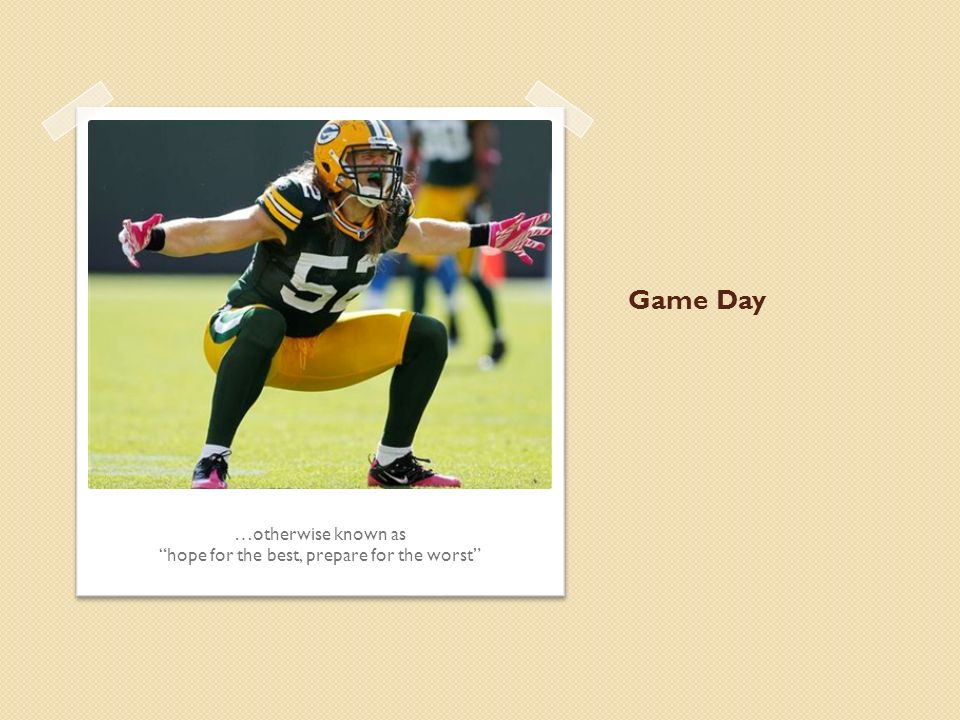 52

…otherwise known as
“hope for the best, prepare for the worst”

Game Day